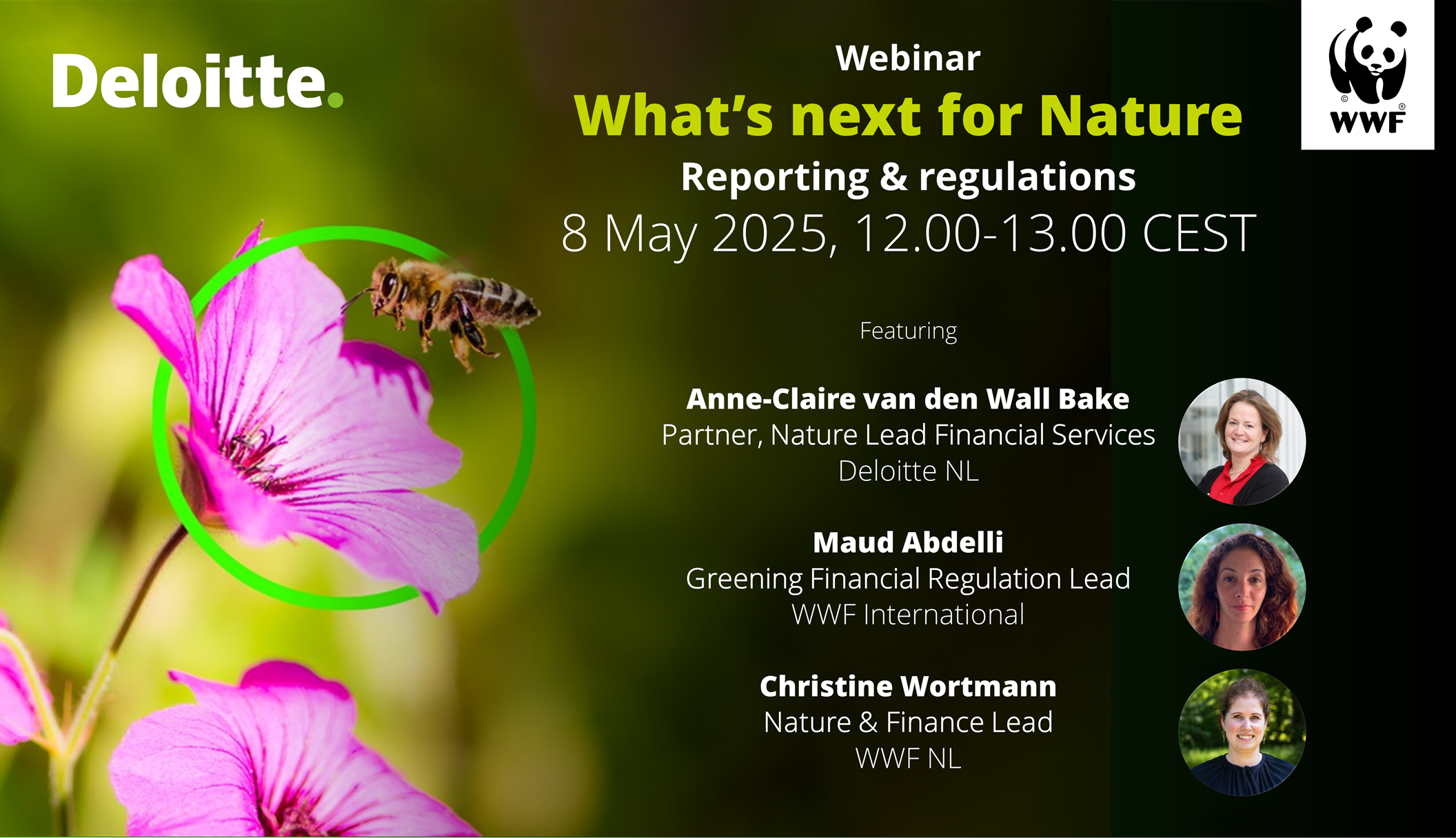 Deloitte.

Webinar

What's next for Nature

Reporting & regulations

8 May 2025, 12.00-13.00 CEST

WWF

Featuring

Anne-Claire van den Wall Bake
Partner, Nature Lead Financial Services
Deloitte NL

Maud Abdelli
Greening Financial Regulation Lead
WWF International

Christine Wortmann
Nature & Finance Lead
WWF NL